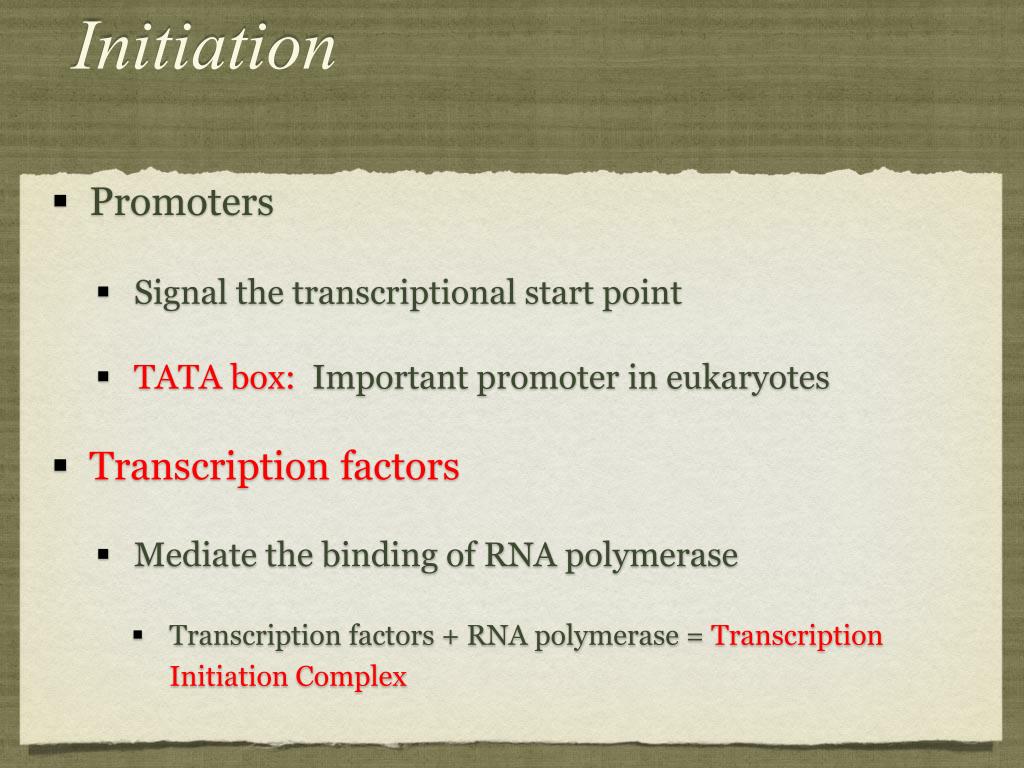 Initiation

▪ Promoters

▪ Signal the transcriptional start point

▪ TATA box: Important promoter in eukaryotes

▪ Transcription factors

▪ Mediate the binding of RNA polymerase

▪ Transcription factors + RNA polymerase = Transcription Initiation Complex